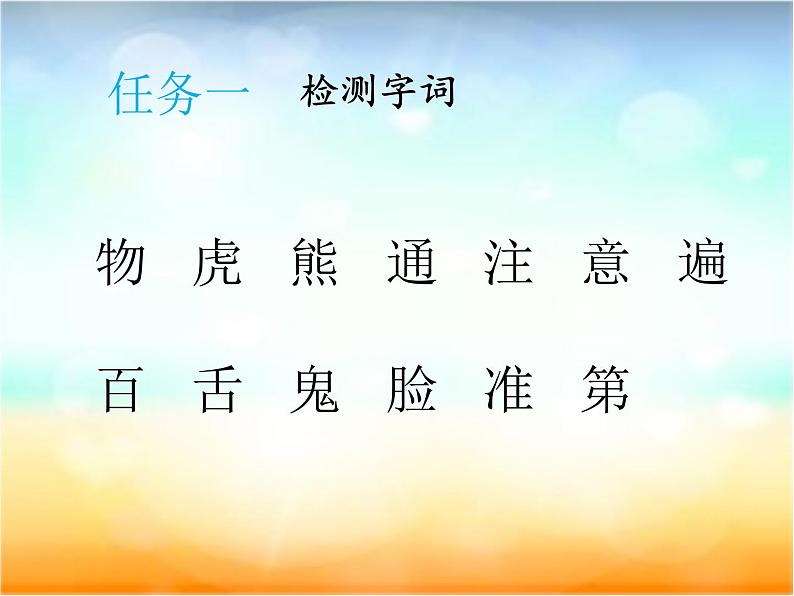 任务一 检测字词

物 虎 熊 通 注 意 遍

百 舌 鬼 脸 准 第